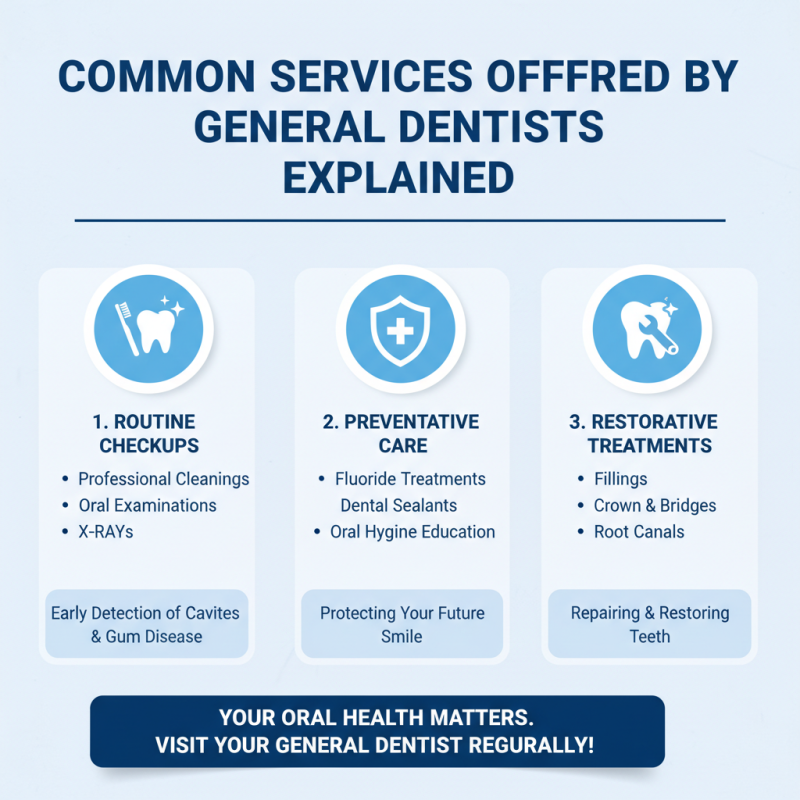 COMMON SERVICES OFFFRED BY GENERAL DENTISTS EXPLAINED

1. ROUTINE CHECKUPS
• Professional Cleanings
• Oral Examinations
• X-RAYs

Early Detection of Cavites & Gum Disease

2. PREVENTATIVE CARE
• Fluoride Treatments
Dental Sealants
• Oral Hygine Education

Protecting Your Future Smile

3. RESTORATIVE TREATMENTS
• Fillings
• Crown & Bridges
• Root Canals

Repairing & Restoring Teeth

YOUR ORAL HEALTH MATTERS.
VISIT YOUR GENERAL DENTIST REGURALLY!